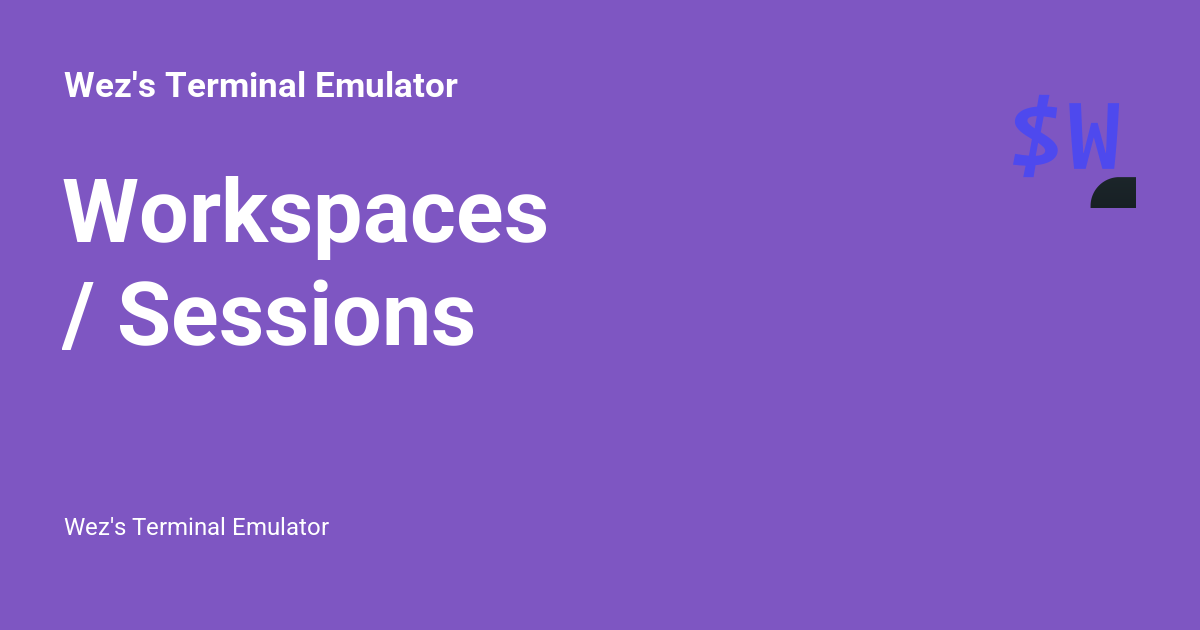 Wez's Terminal Emulator

$W

Workspaces / Sessions

Wez's Terminal Emulator